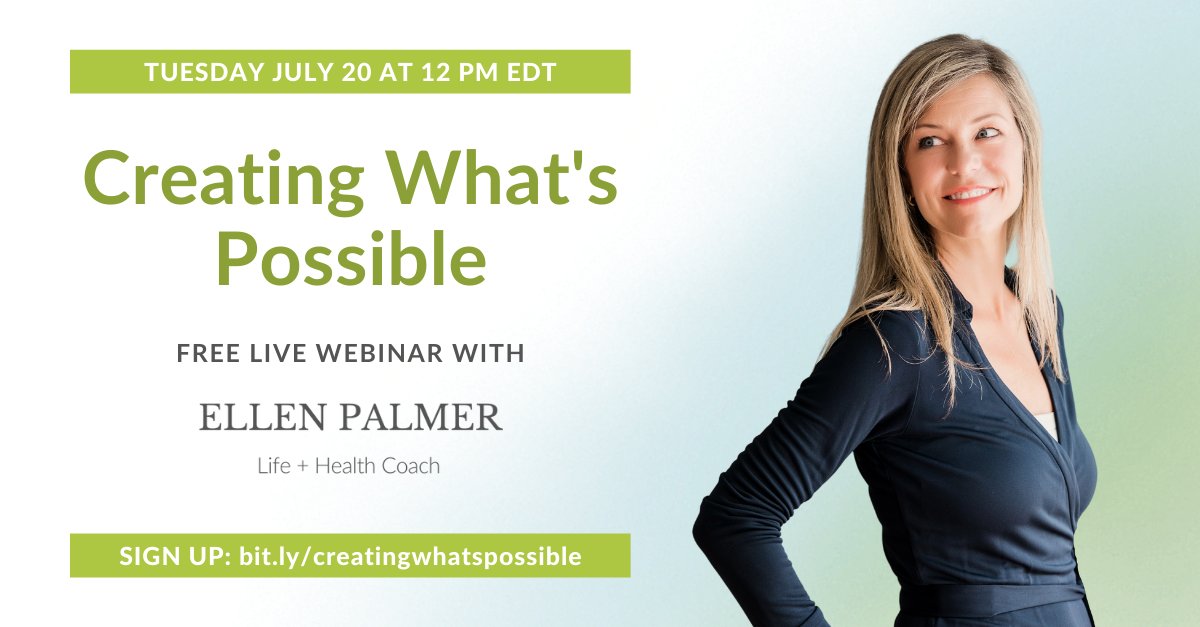 TUESDAY JULY 20 AT 12 PM EDT

Creating What's Possible

FREE LIVE WEBINAR WITH

ELLEN PALMER

Life + Health Coach

SIGN UP: bit.ly/creatingwhatspossible